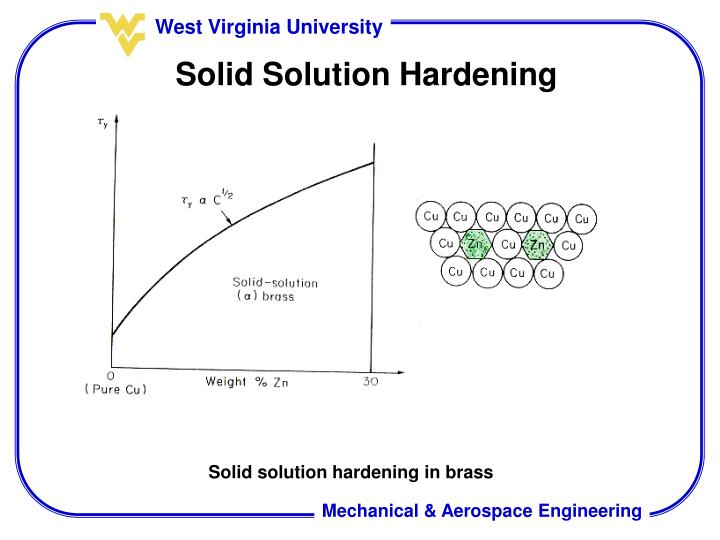 West Virginia University

Solid Solution Hardening

$\tau_y$

$\tau_y \propto C^{1/2}$

Solid-solution ($\alpha$) brass

0 (Pure Cu)

Weight % Zn

30

Cu Cu Cu Cu Cu Cu
Cu Zn Cu Zn Cu
Cu Cu Cu Cu

Solid solution hardening in brass

Mechanical & Aerospace Engineering